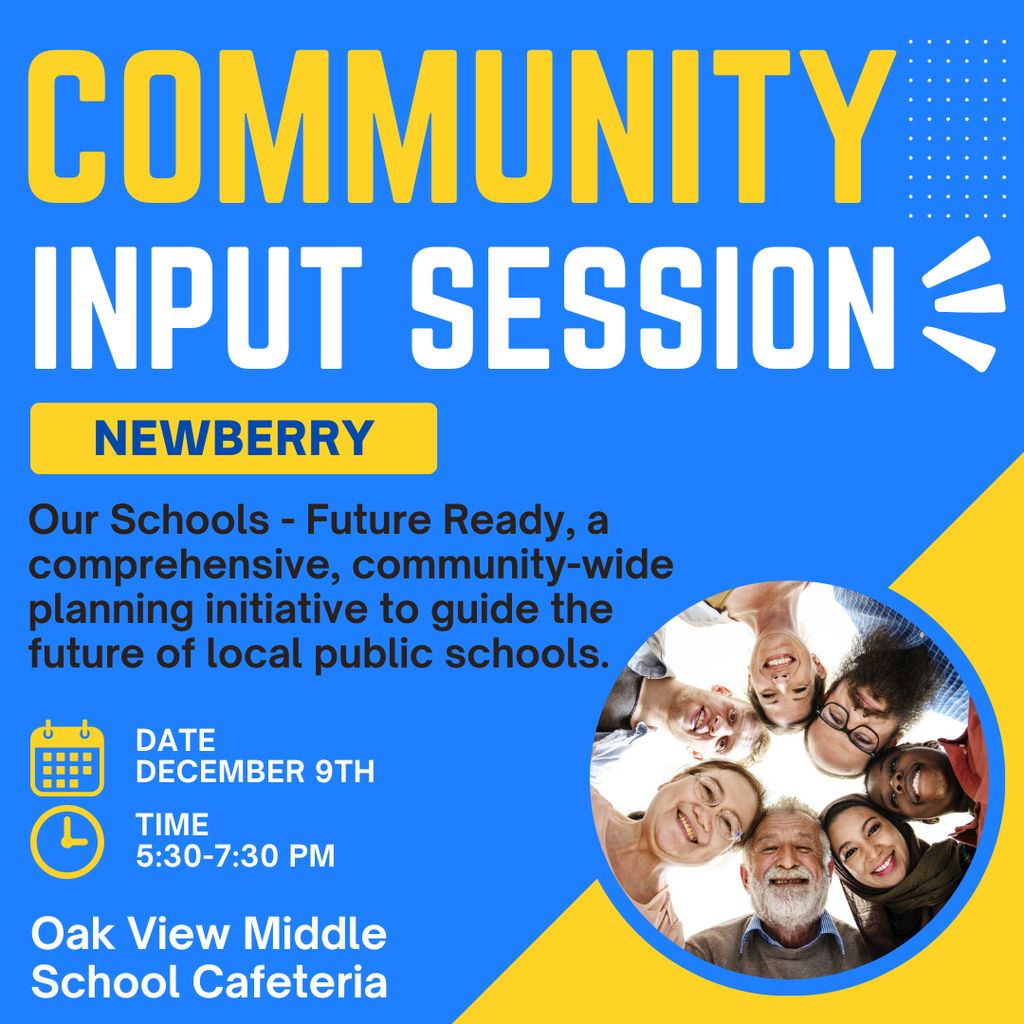 COMMUNITY INPUT SESSION

NEWBERRY

Our Schools - Future Ready, a comprehensive, community-wide planning initiative to guide the future of local public schools.

DATE
DECEMBER 9TH

TIME
5:30-7:30 PM

Oak View Middle School Cafeteria